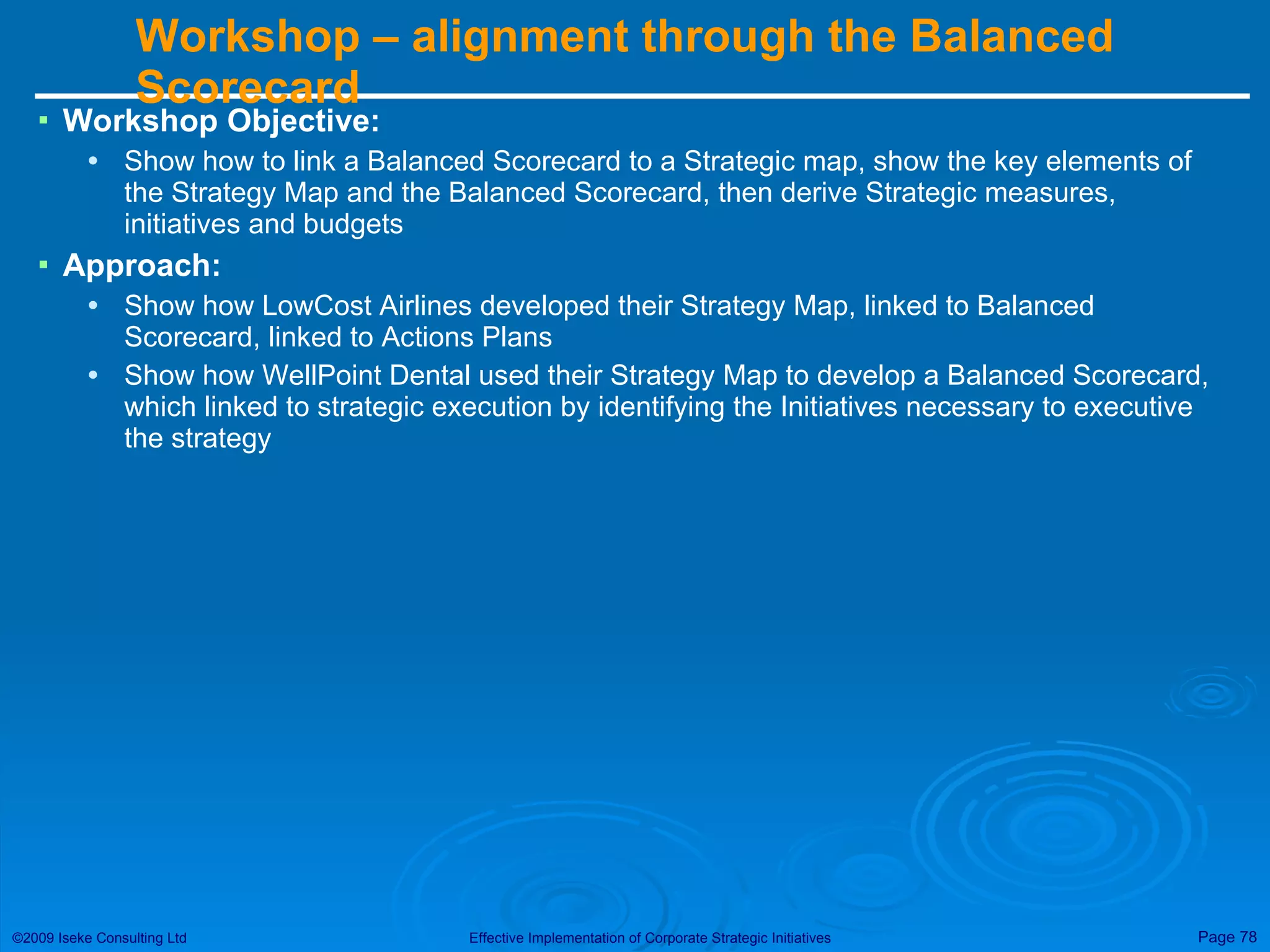 Workshop – alignment through the Balanced Scorecard

▪ Workshop Objective:

• Show how to link a Balanced Scorecard to a Strategic map, show the key elements of the Strategy Map and the Balanced Scorecard, then derive Strategic measures, initiatives and budgets

▪ Approach:

• Show how LowCost Airlines developed their Strategy Map, linked to Balanced Scorecard, linked to Actions Plans

• Show how WellPoint Dental used their Strategy Map to develop a Balanced Scorecard, which linked to strategic execution by identifying the Initiatives necessary to executive the strategy

©2009 Iseke Consulting Ltd

Effective Implementation of Corporate Strategic Initiatives

Page 78